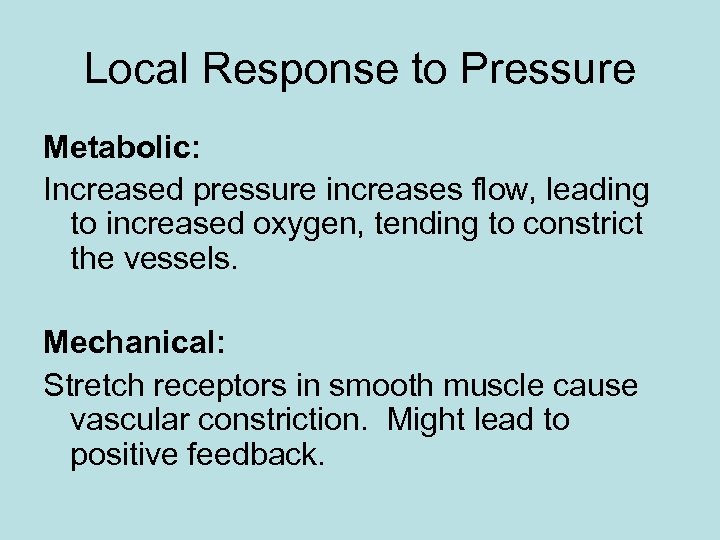 Local Response to Pressure

Metabolic:

Increased pressure increases flow, leading to increased oxygen, tending to constrict the vessels.

Mechanical:

Stretch receptors in smooth muscle cause vascular constriction.  Might lead to positive feedback.